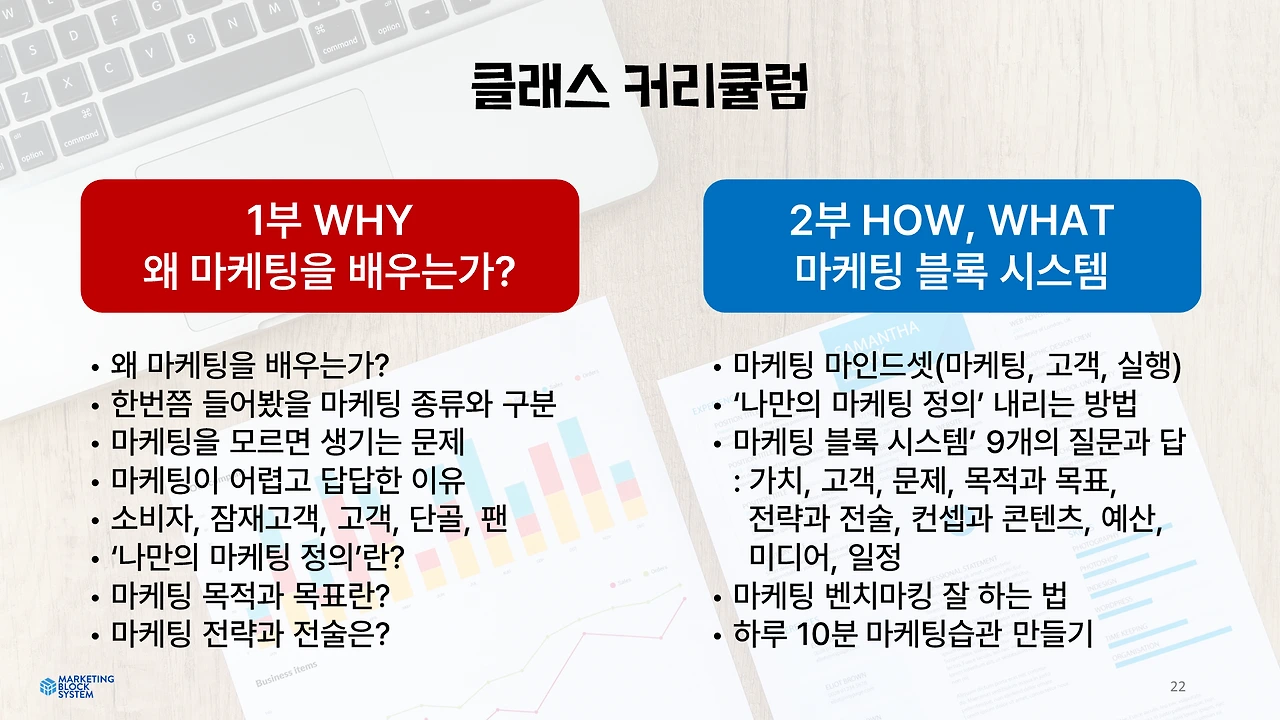 클래스 커리큘럼

1부 WHY
왜 마케팅을 배우는가?

• 왜 마케팅을 배우는가?
• 한번쯤 들어봤을 마케팅 종류와 구분
• 마케팅을 모르면 생기는 문제
• 마케팅이 어렵고 답답한 이유
• 소비자, 잠재고객, 고객, 단골, 팬
• ‘나만의 마케팅 정의’란?
• 마케팅 목적과 목표란?
• 마케팅 전략과 전술은?

2부 HOW, WHAT
마케팅 블록 시스템

• 마케팅 마인드셋(마케팅, 고객, 실행)
• ‘나만의 마케팅 정의’ 내리는 방법
• 마케팅 블록 시스템’ 9개의 질문과 답
: 가치, 고객, 문제, 목적과 목표, 전략과 전술, 컨셉과 콘텐츠, 예산, 미디어, 일정
• 마케팅 벤치마킹 잘 하는 법
• 하루 10분 마케팅습관 만들기

MARKETING BLOCK SYSTEM

22